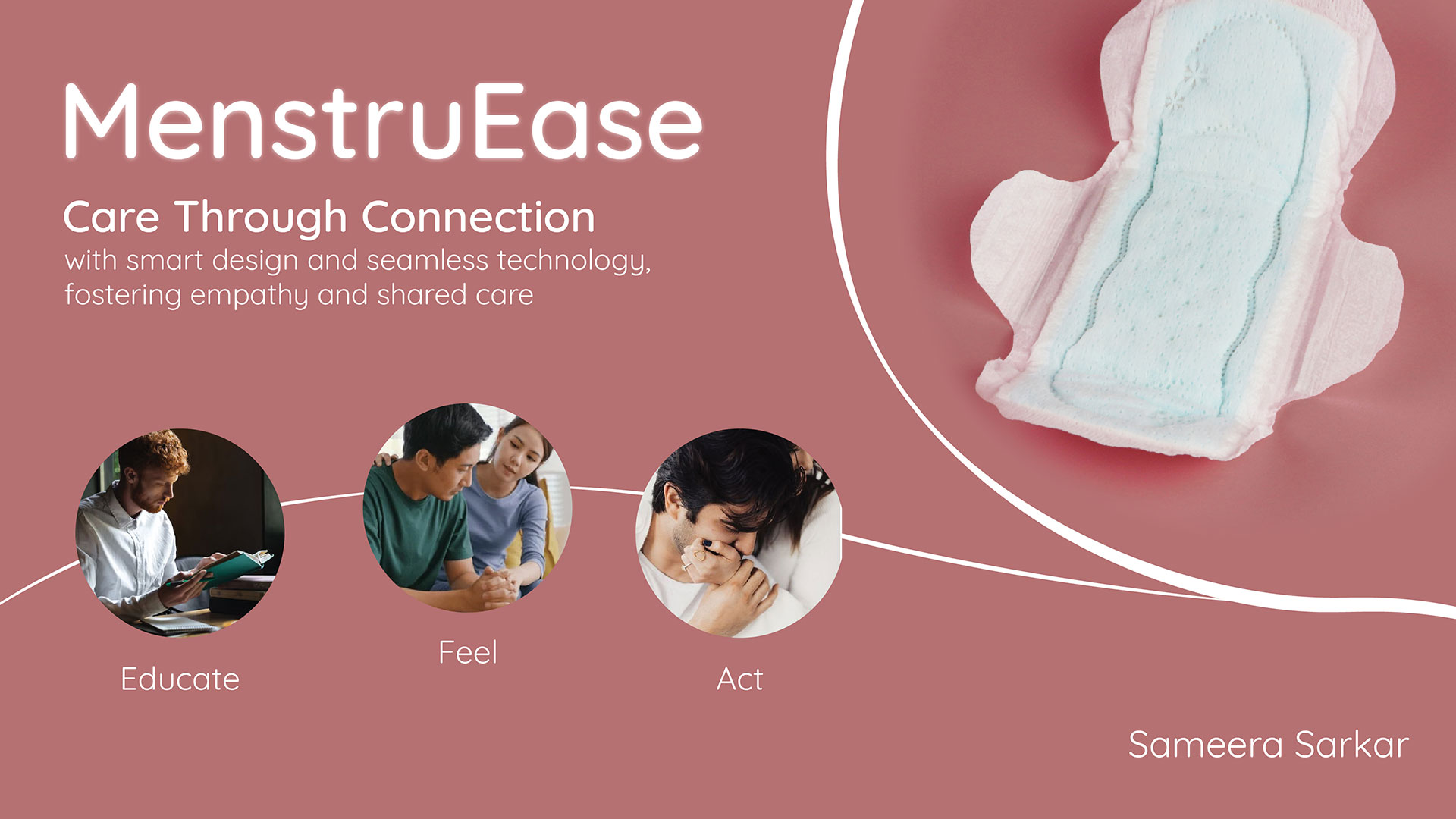 MenstruEase

Care Through Connection

with smart design and seamless technology, fostering empathy and shared care

Educate

Feel

Act

Sameera Sarkar